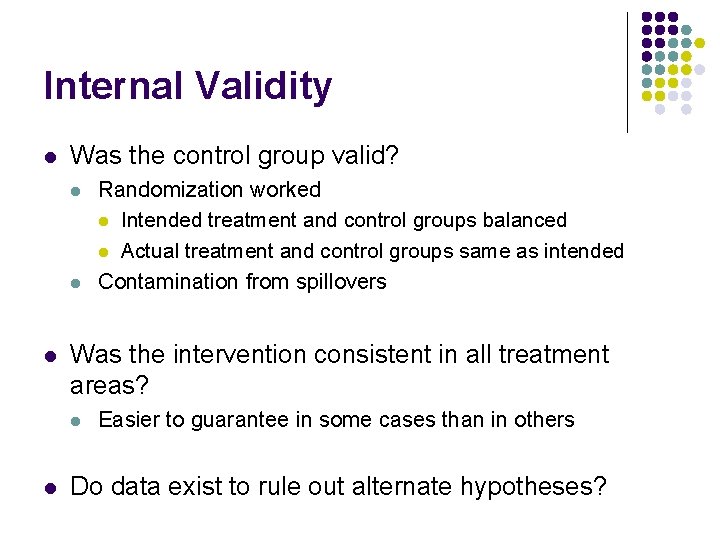 Internal Validity

- Was the control group valid?
  - Randomization worked
    - Intended treatment and control groups balanced
    - Actual treatment and control groups same as intended
  - Contamination from spillovers

- Was the intervention consistent in all treatment areas?
  - Easier to guarantee in some cases than in others

- Do data exist to rule out alternate hypotheses?